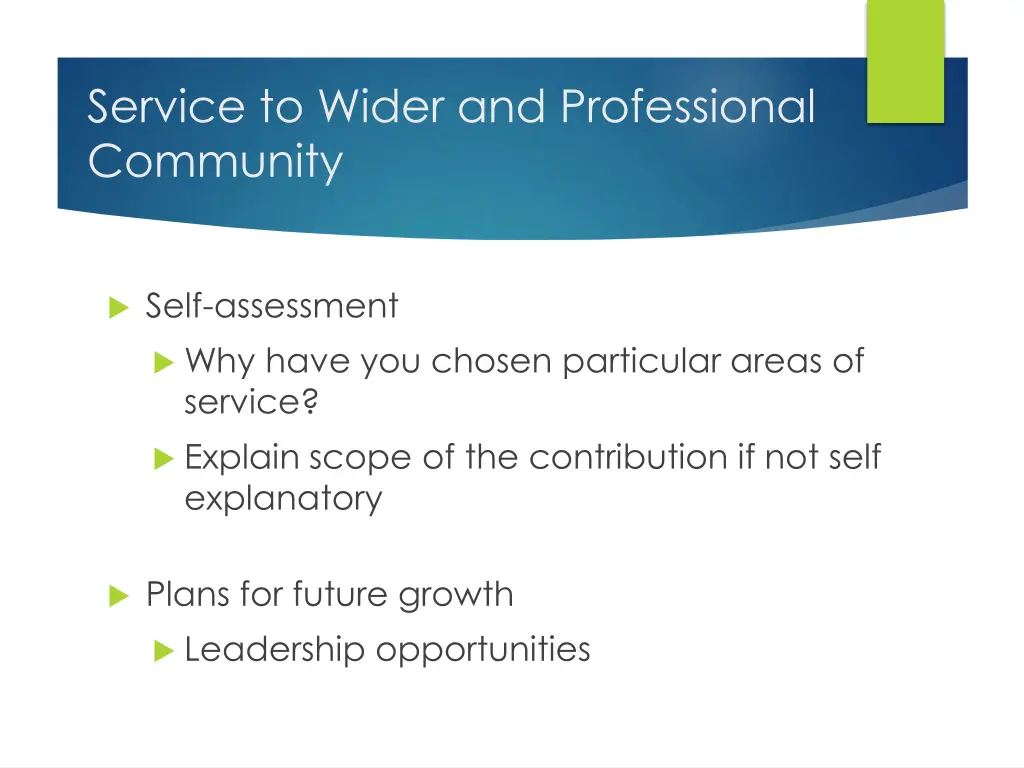 Service to Wider and Professional Community

Self-assessment

Why have you chosen particular areas of service?

Explain scope of the contribution if not self explanatory

Plans for future growth

Leadership opportunities